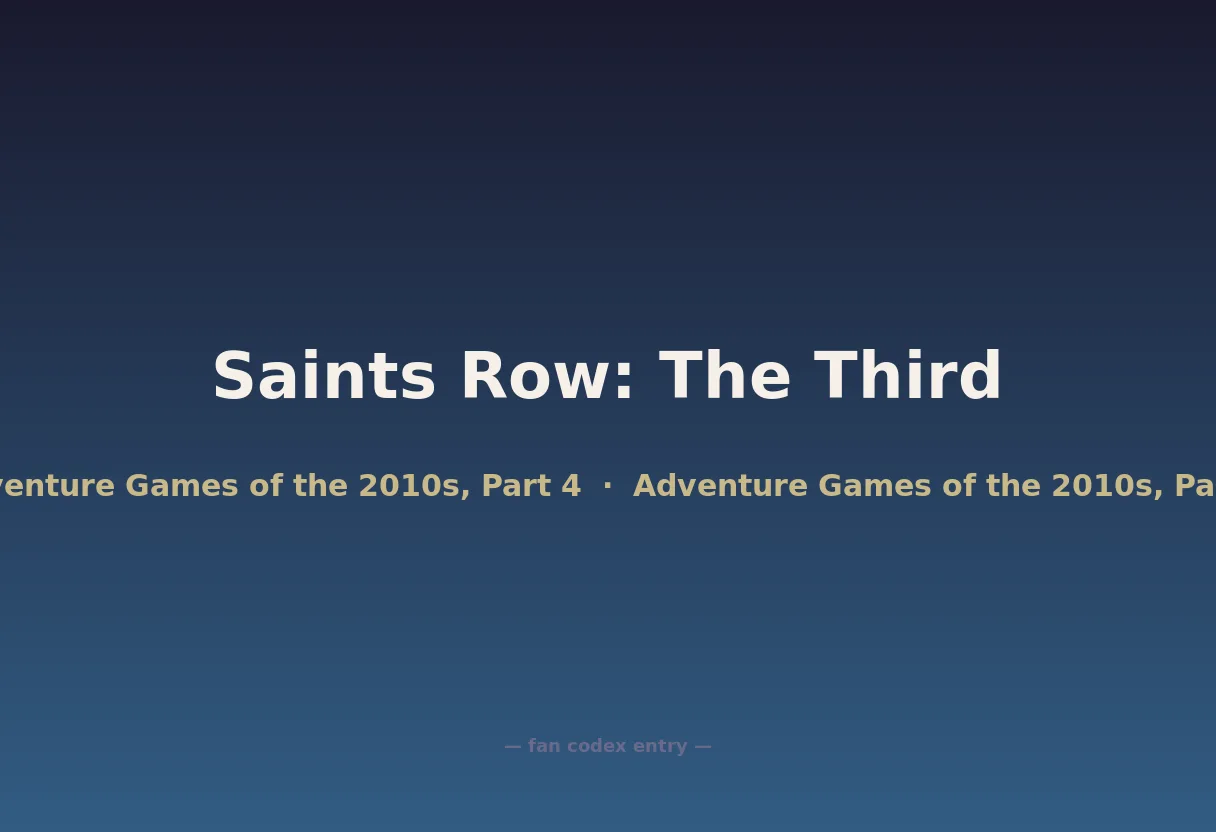 Saints Row: The Third

venture Games of the 2010s, Part 4 · Adventure Games of the 2010s, Pa

— fan codex entry —